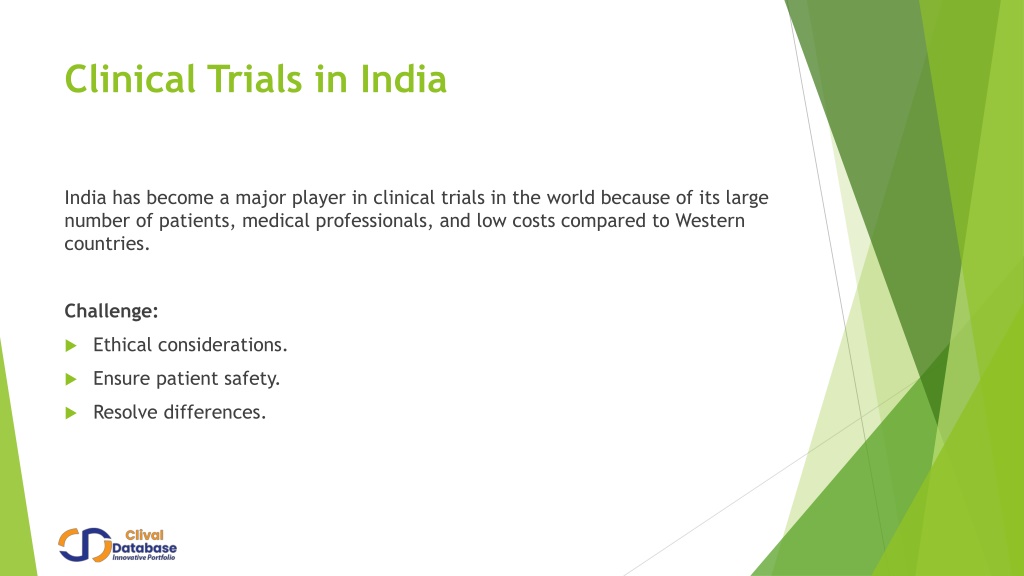 Clinical Trials in India

India has become a major player in clinical trials in the world because of its large number of patients, medical professionals, and low costs compared to Western countries.

Challenge:

Ethical considerations.

Ensure patient safety.

Resolve differences.

Clival Database Innovative Portfolio